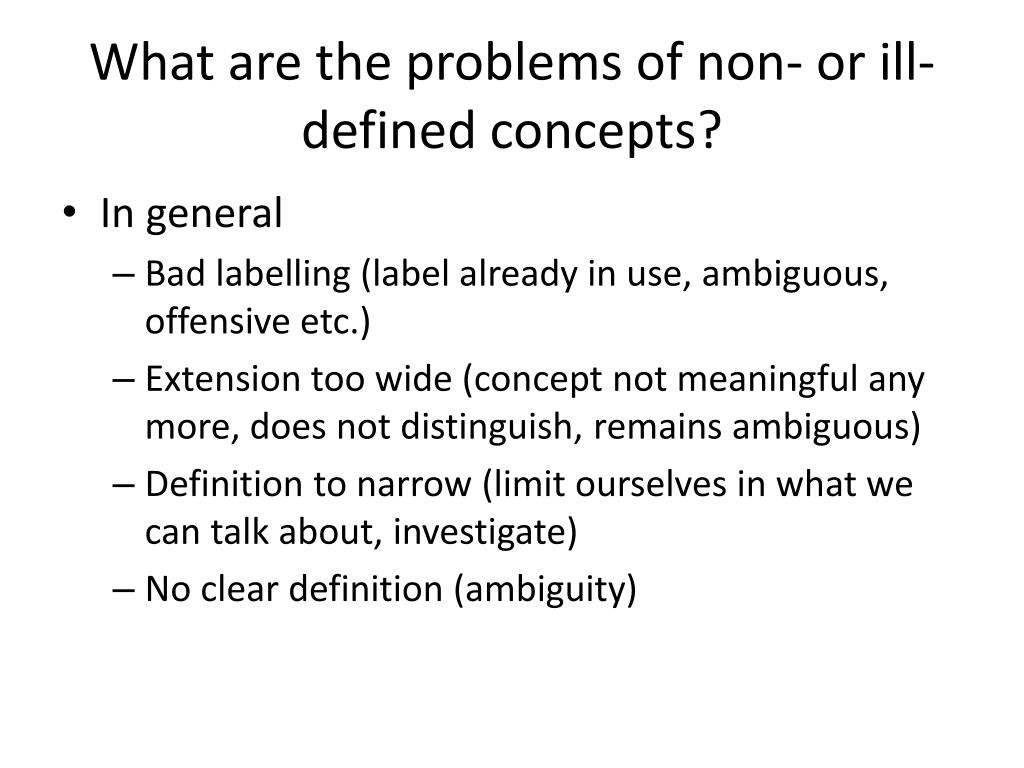 What are the problems of non- or ill-defined concepts?

• In general
– Bad labelling (label already in use, ambiguous, offensive etc.)
– Extension too wide (concept not meaningful any more, does not distinguish, remains ambiguous)
– Definition to narrow (limit ourselves in what we can talk about, investigate)
– No clear definition (ambiguity)